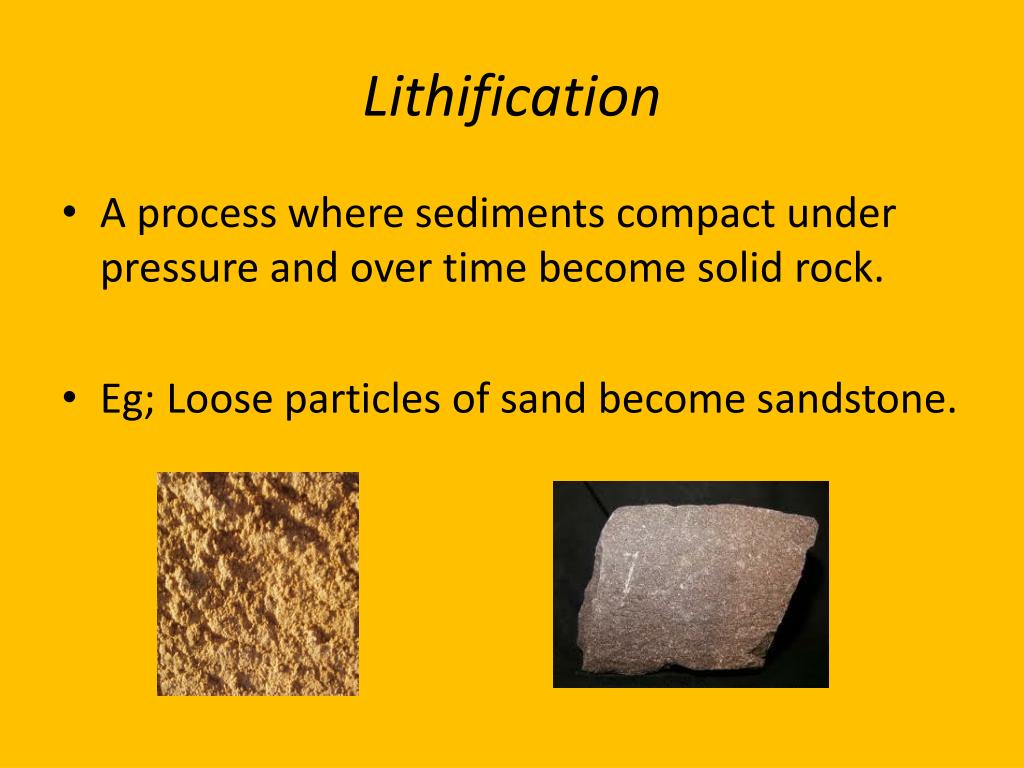 Lithification

• A process where sediments compact under pressure and over time become solid rock.

• Eg; Loose particles of sand become sandstone.